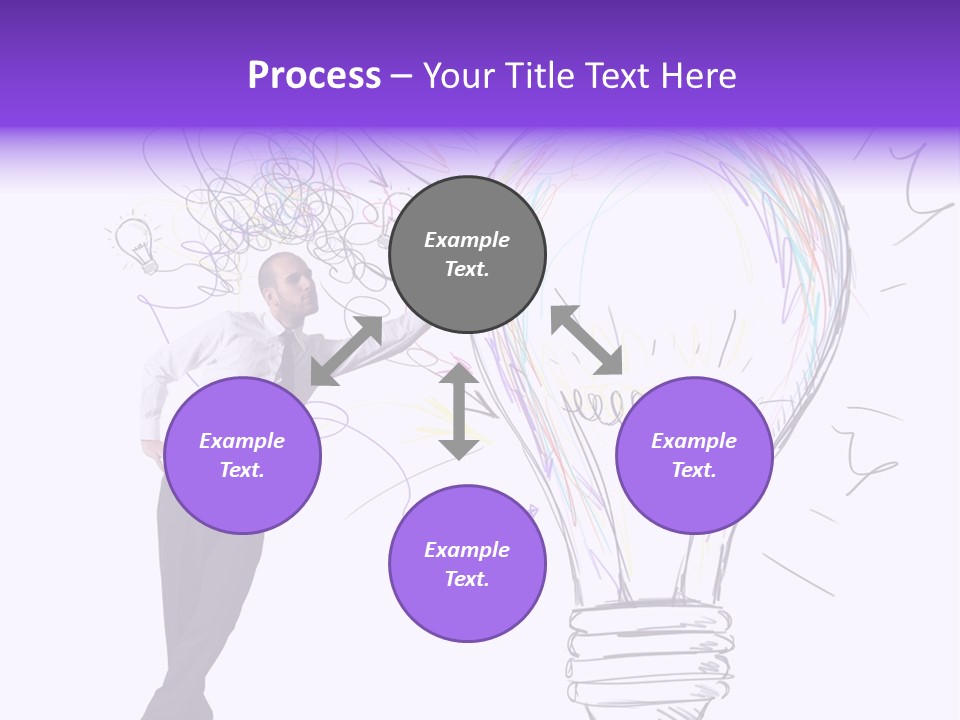 Process – Your Title Text Here

Example Text.

Example Text.

Example Text.

Example Text.